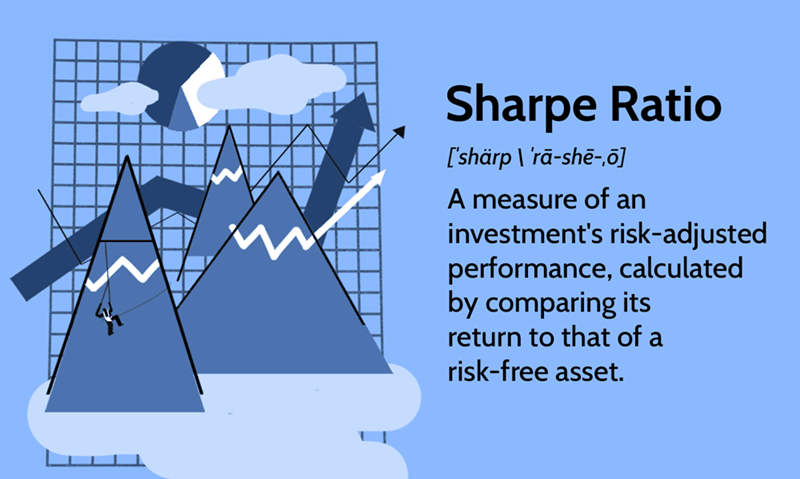 Sharpe Ratio

[ˈshärp \ ˈrā-shē-ˌō]

A measure of an investment's risk-adjusted performance, calculated by comparing its return to that of a risk-free asset.